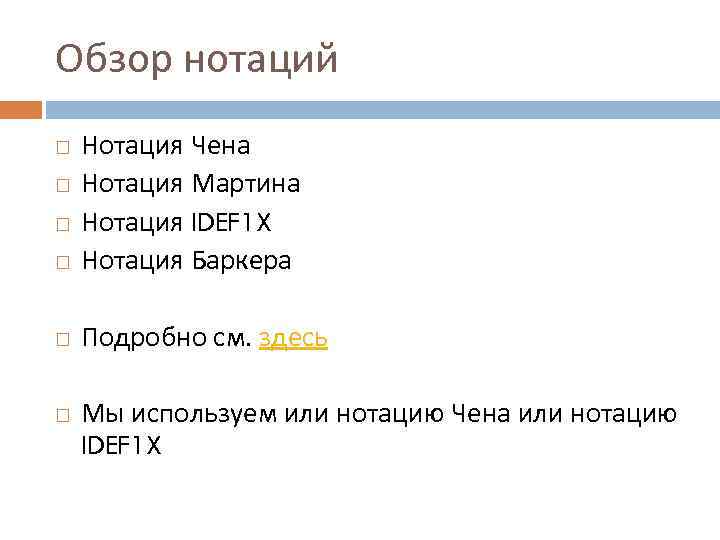 Обзор нотаций

Нотация Чена
Нотация Мартина
Нотация IDEF1X
Нотация Баркера

Подробно см. здесь

Мы используем или нотацию Чена или нотацию IDEF1X